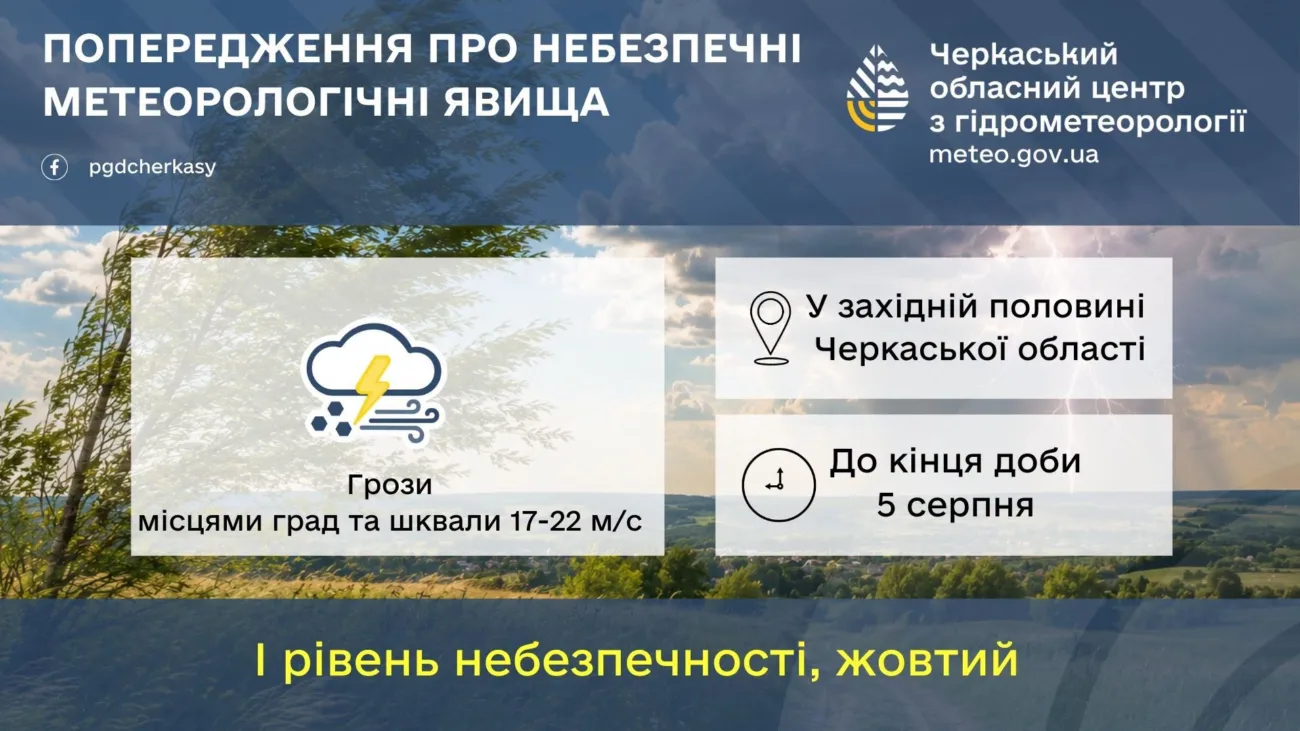 ПОПЕРЕДЖЕННЯ ПРО НЕБЕЗПЕЧНІ МЕТЕОРОЛОГІЧНІ ЯВИЩА

pgdcherkasy

Черкаський обласний центр з гідрометеорології
meteo.gov.ua

Грози
місцями град та шквали 17-22 м/с

У західній половині Черкаської області

До кінця доби 5 серпня

І рівень небезпечності, жовтий